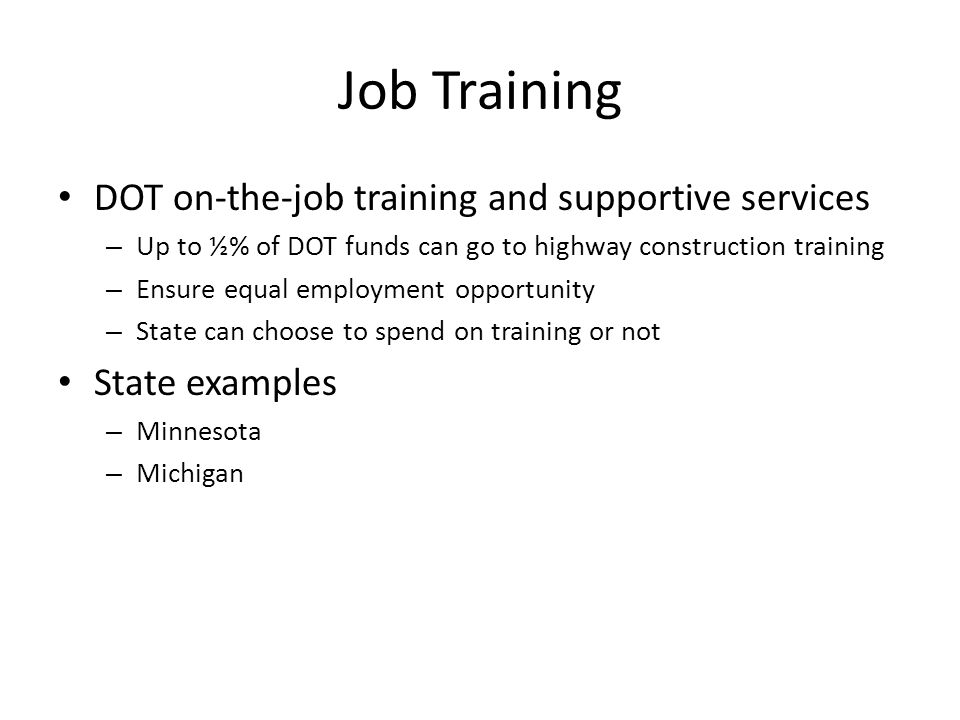 Job Training

• DOT on-the-job training and supportive services
– Up to ½% of DOT funds can go to highway construction training
– Ensure equal employment opportunity
– State can choose to spend on training or not

• State examples
– Minnesota
– Michigan